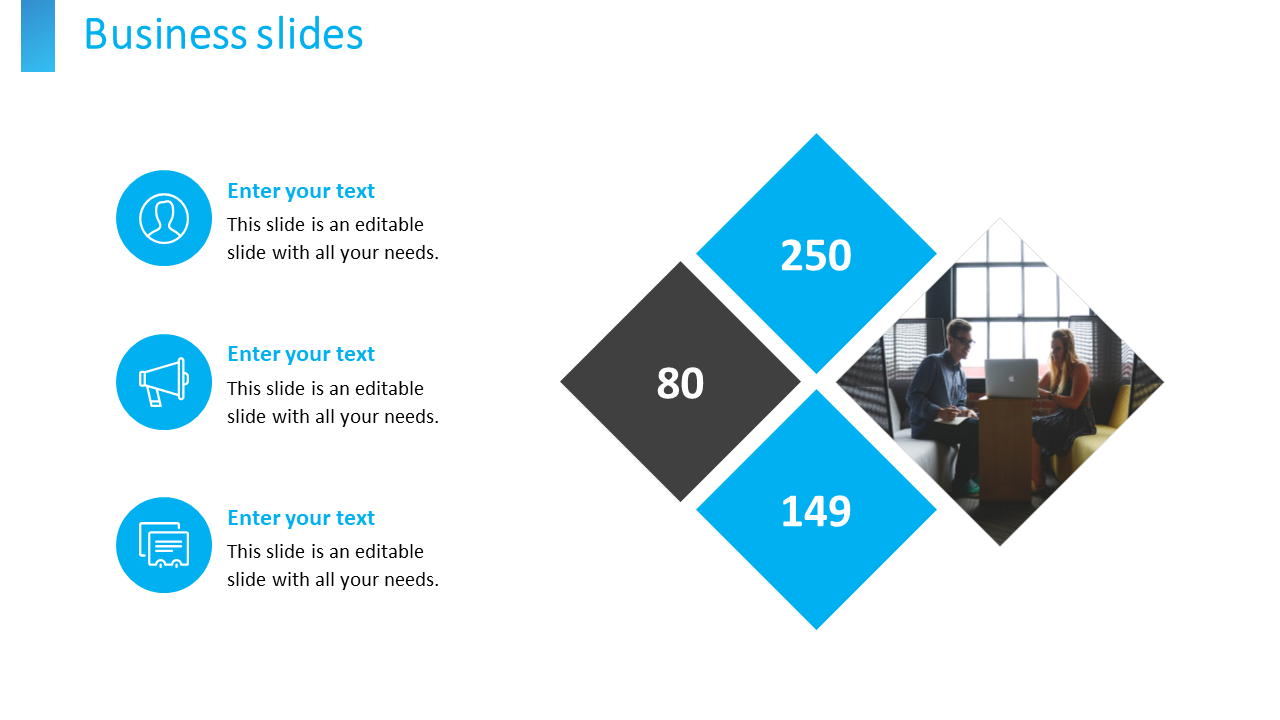 Business slides

Enter your text
This slide is an editable slide with all your needs.

Enter your text
This slide is an editable slide with all your needs.

Enter your text
This slide is an editable slide with all your needs.

250

80

149